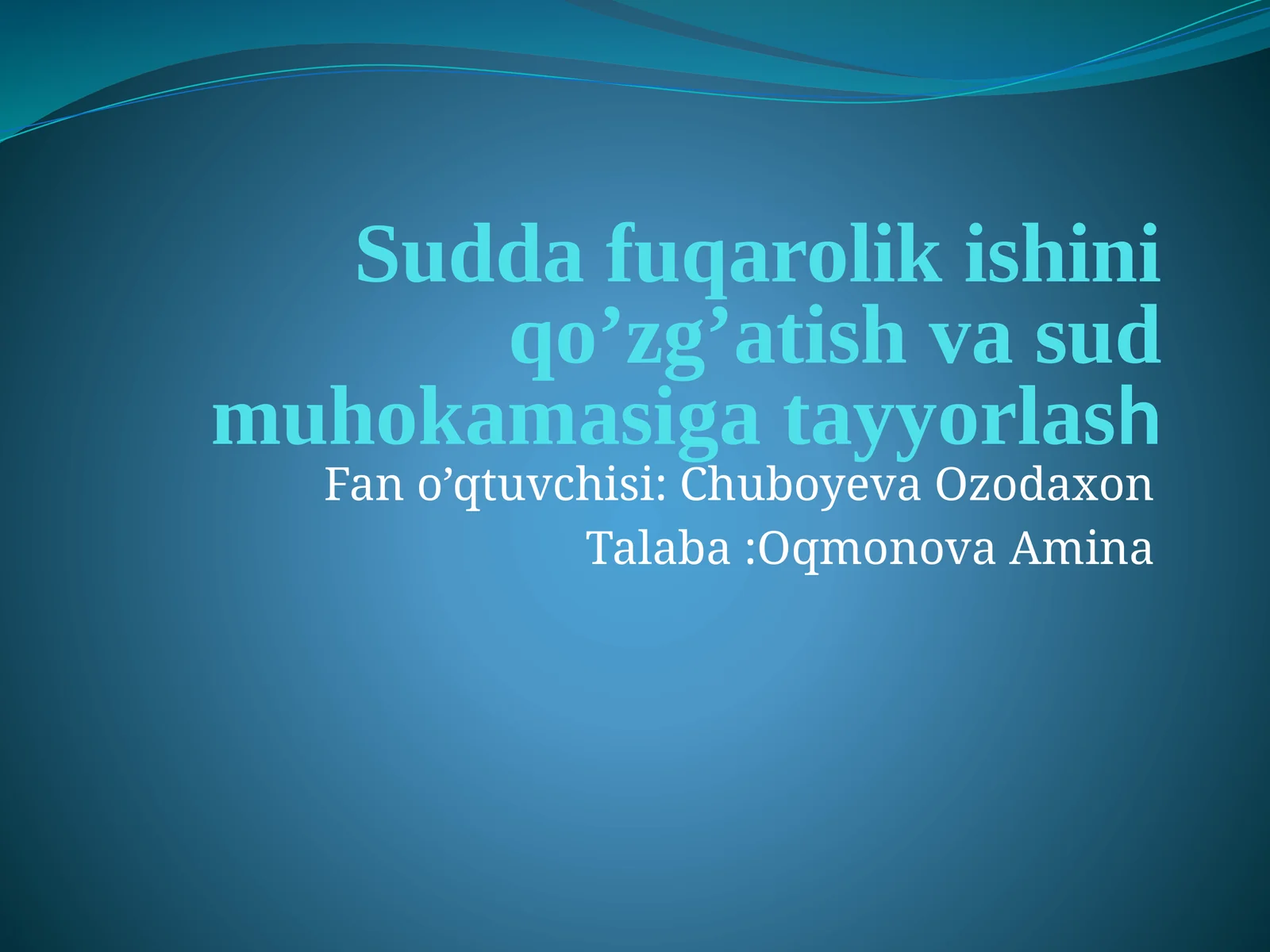 Sudda fuqarolik ishini qo’zg’atish va sud muhokamasiga tayyorlash

Fan o’qtuvchisi: Chuboyeva Ozodaxon

Talaba :Oqmonova Amina